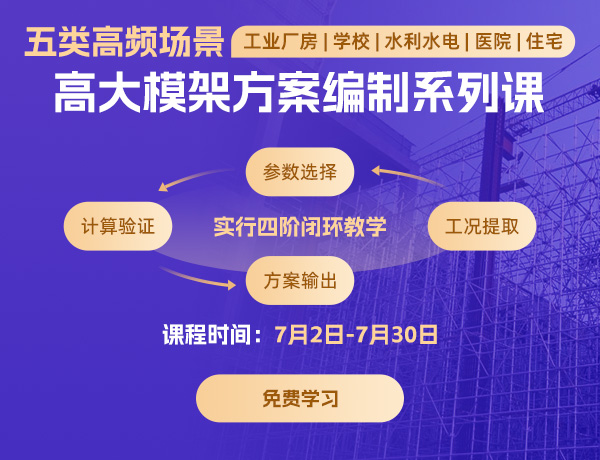 五类高频场景 工业厂房 | 学校 | 水利水电 | 医院 | 住宅

高大模架方案编制系列课

参数选择

计算验证 实行四阶闭环教学 工况提取

方案输出

课程时间：7月2日-7月30日

免费学习